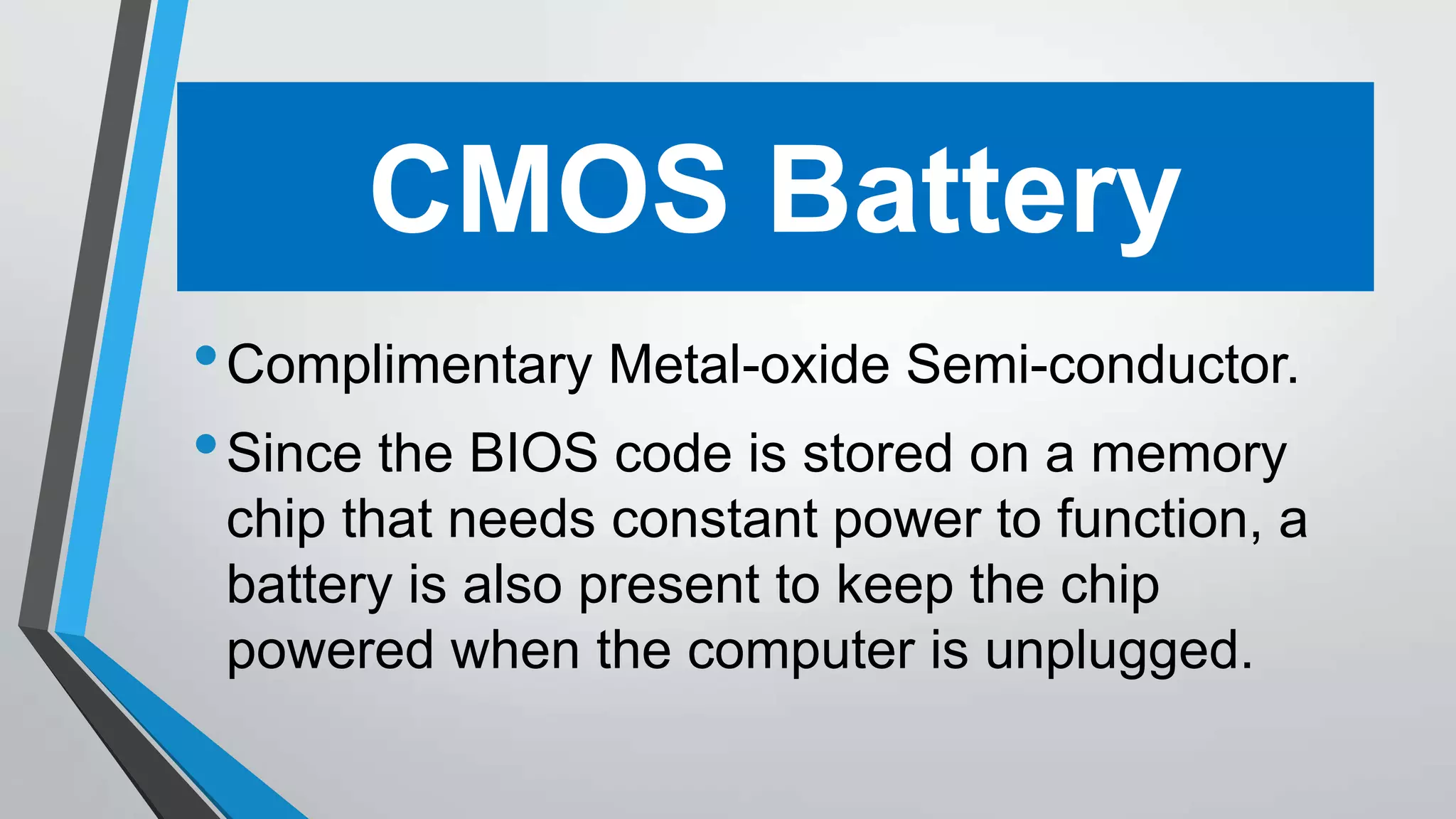 CMOS Battery

• Complimentary Metal-oxide Semi-conductor.

• Since the BIOS code is stored on a memory chip that needs constant power to function, a battery is also present to keep the chip powered when the computer is unplugged.